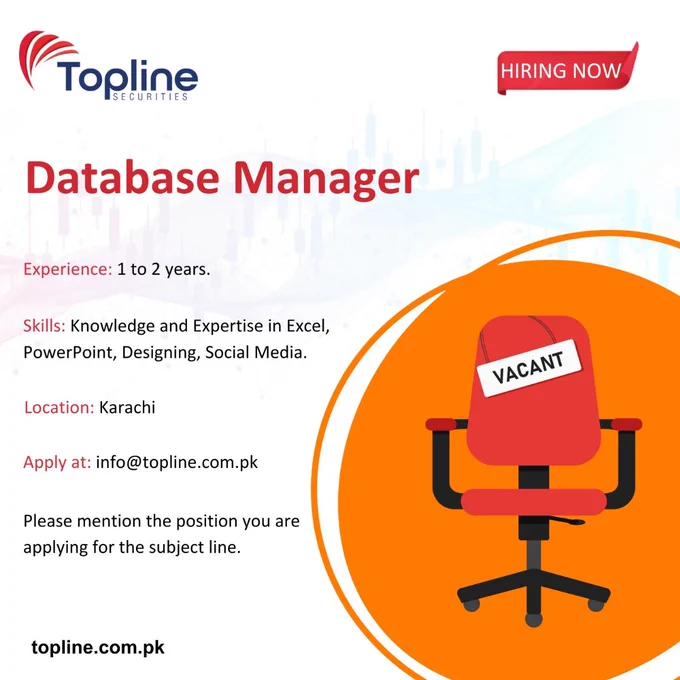 Topline
SECURITIES

HIRING NOW

Database Manager

Experience: 1 to 2 years.

Skills: Knowledge and Expertise in Excel, PowerPoint, Designing, Social Media.

Location: Karachi

Apply at: info@topline.com.pk

Please mention the position you are applying for the subject line.

VACANT

topline.com.pk